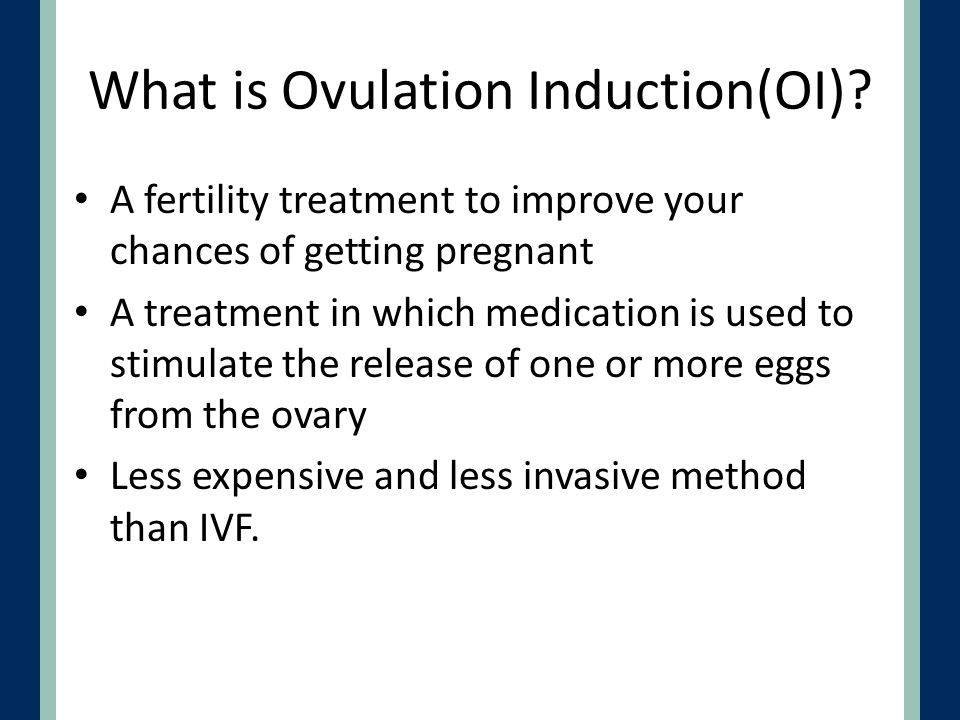 What is Ovulation Induction(OI)?

• A fertility treatment to improve your chances of getting pregnant
• A treatment in which medication is used to stimulate the release of one or more eggs from the ovary
• Less expensive and less invasive method than IVF.